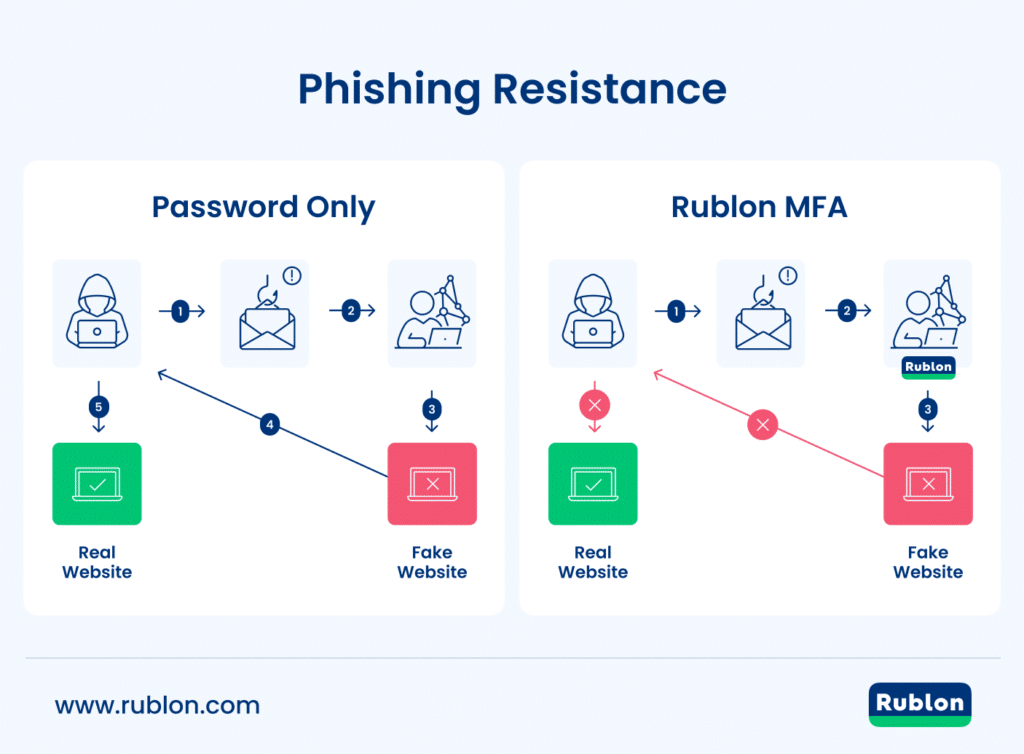 Phishing Resistance

Password Only

1

2

5

4

3

Real Website

Fake Website

Rublon MFA

1

2

Rublon

3

Real Website

Fake Website

www.rublon.com

Rublon